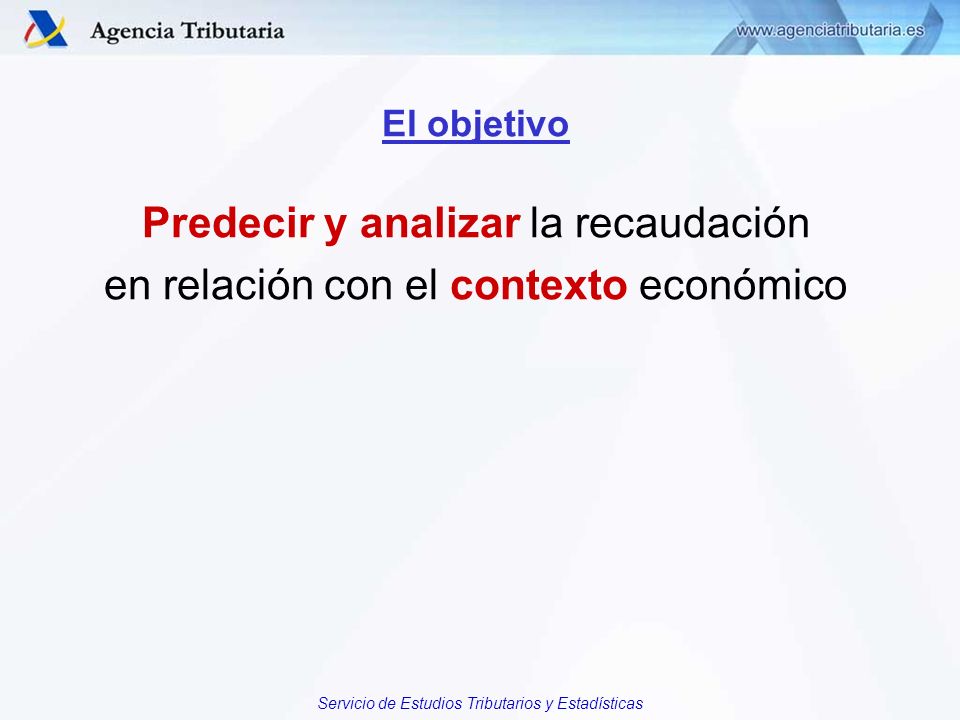 Agencia Tributaria

www.agenciatributaria.es

El objetivo

Predecir y analizar la recaudación en relación con el contexto económico

Servicio de Estudios Tributarios y Estadísticas